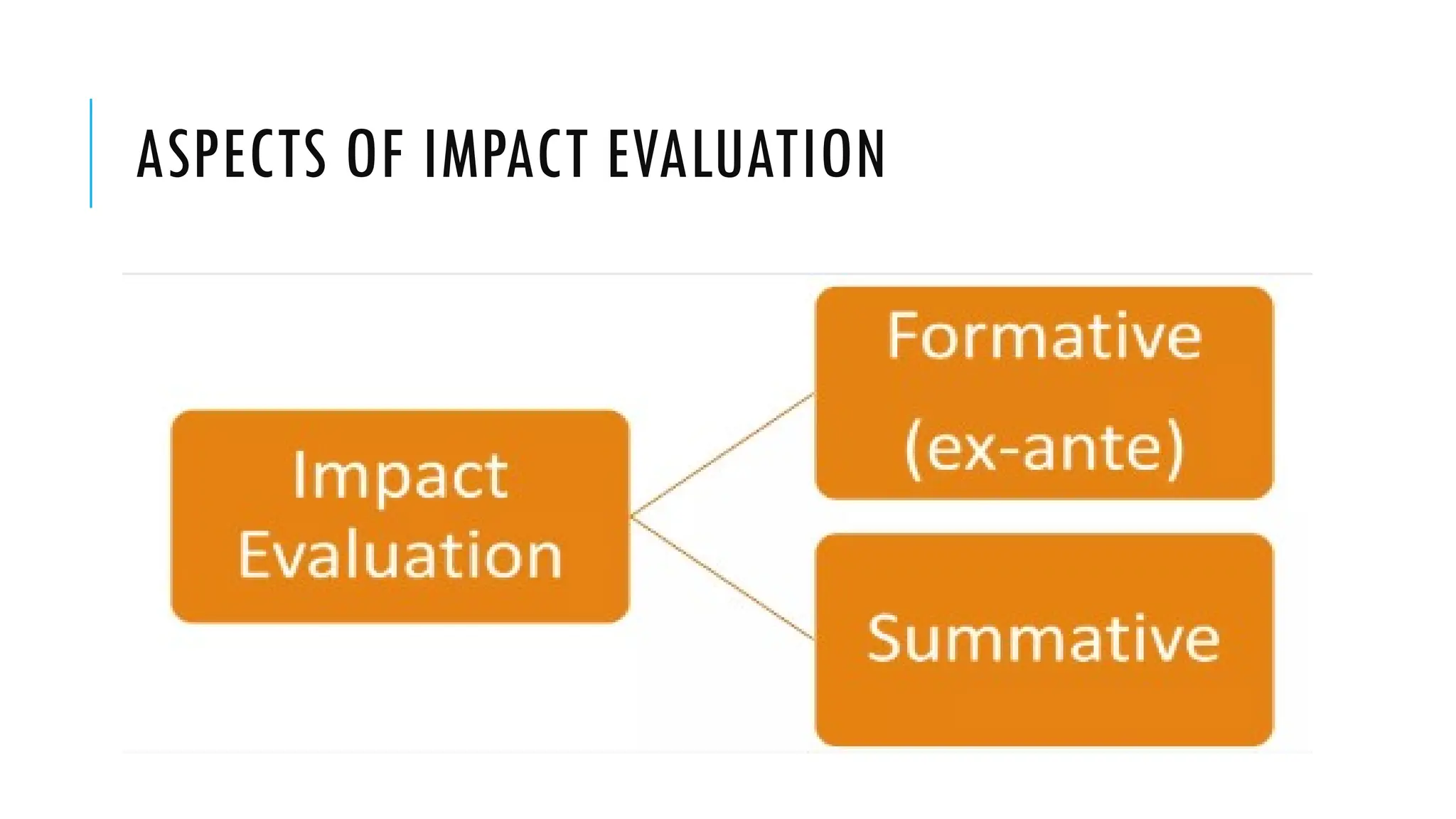 ASPECTS OF IMPACT EVALUATION

Impact Evaluation

Formative (ex-ante)

Summative